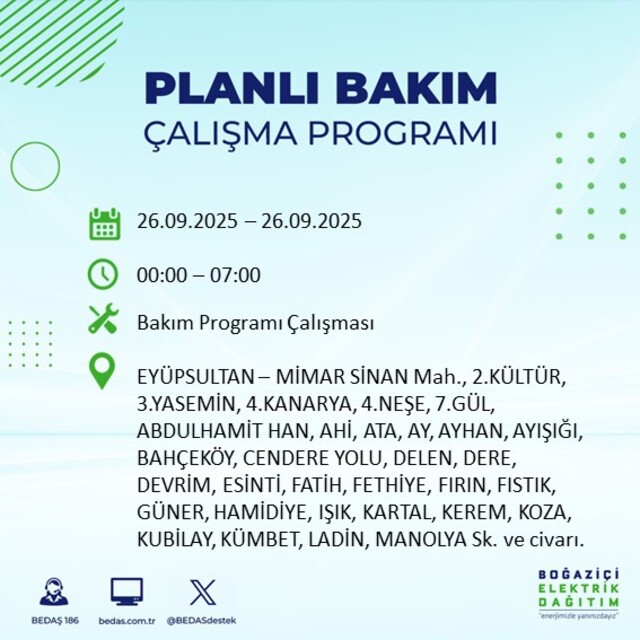 PLANLI BAKIM
ÇALIŞMA PROGRAMI

26.09.2025 – 26.09.2025

00:00 – 07:00

Bakım Programı Çalışması

EYÜPSULTAN – MİMAR SİNAN Mah., 2.KÜLTÜR, 3.YASEMİN, 4.KANARYA, 4.NEŞE, 7.GÜL, ABDULHAMİT HAN, AHİ, ATA, AY, AYHAN, AYIŞIĞI, BAHÇEKÖY, CENDERE YOLU, DELEN, DERE, DEVRİM, ESİNTİ, FATİH, FETHİYE, FIRIN, FISTIK, GÜNER, HAMİDİYE, IŞIK, KARTAL, KEREM, KOZA, KUBİLAY, KÜMBET, LADİN, MANOLYA Sk. ve civarı.

BEDAŞ 186 bedas.com.tr @BEDASdestek

BOĞAZİÇİ ELEKTRİK DAĞITIM
"enerjimizle yanınızdayız"